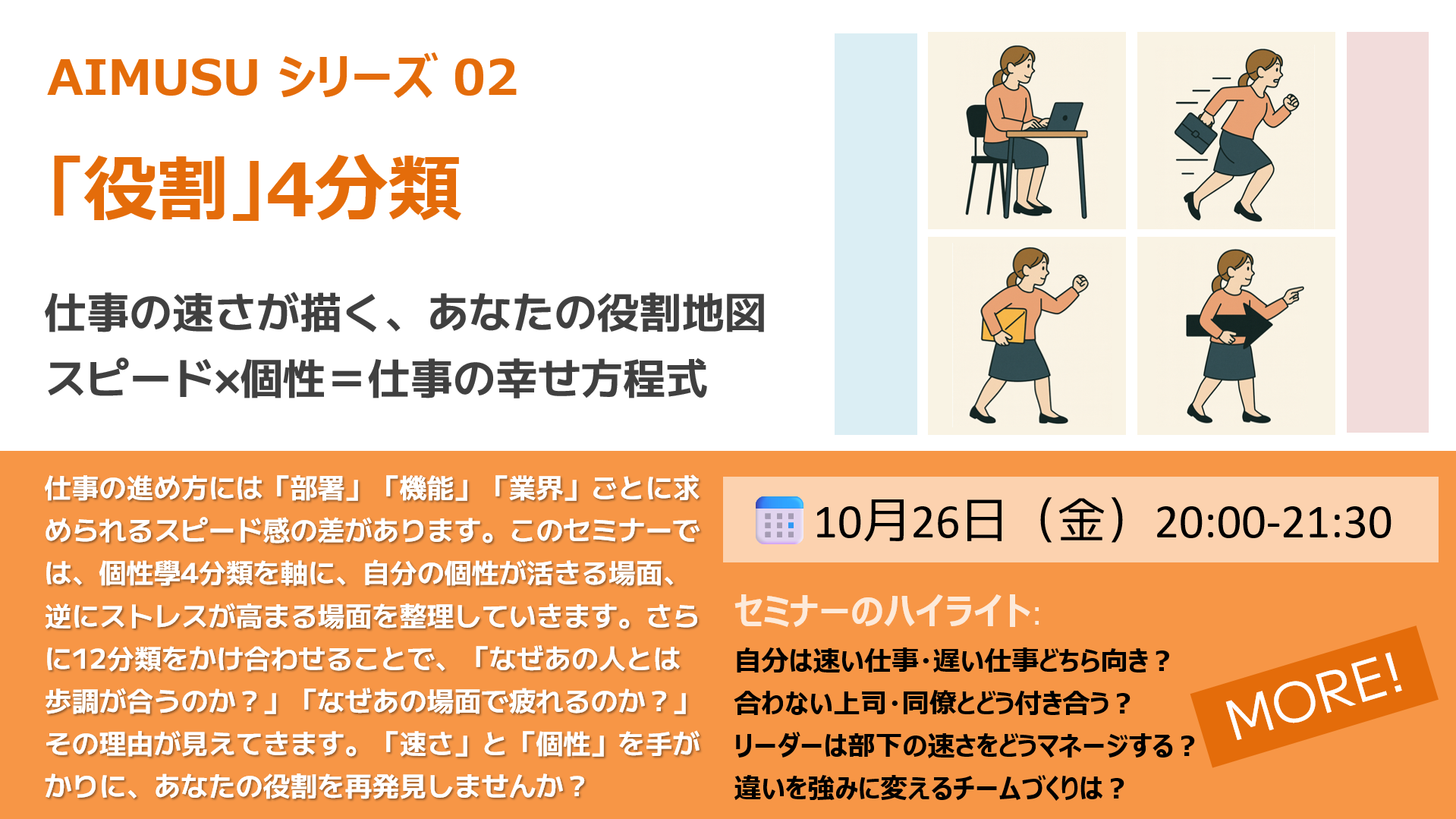 AIMUSU シリーズ 02

「役割」4分類

仕事の速さが描く、あなたの役割地図
スピード×個性＝仕事の幸せ方程式

仕事の進め方には「部署」「機能」「業界」ごとに求められるスピード感の差があります。このセミナーでは、個性學4分類を軸に、自分の個性が活きる場面、逆にストレスが高まる場面を整理していきます。さらに12分類をかけ合わせることで、「なぜあの人とは歩調が合うのか？」「なぜあの場面で疲れるのか？」その理由が見えてきます。「速さ」と「個性」を手がかりに、あなたの役割を再発見しませんか？

10月26日（金）20:00-21:30

セミナーのハイライト:

自分は速い仕事・遅い仕事どちら向き？
合わない上司・同僚とどう付き合う？
リーダーは部下の速さをどうマネージする？
違いを強みに変えるチームづくりは？

MORE!